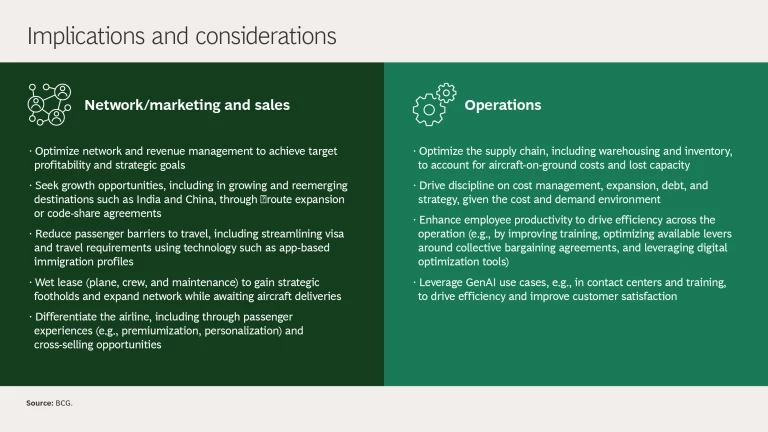 Implications and considerations

Network/marketing and sales

· Optimize network and revenue management to achieve target profitability and strategic goals

· Seek growth opportunities, including in growing and reemerging destinations such as India and China, through route expansion or code-share agreements

· Reduce passenger barriers to travel, including streamlining visa and travel requirements using technology such as app-based immigration profiles

· Wet lease (plane, crew, and maintenance) to gain strategic footholds and expand network while awaiting aircraft deliveries

· Differentiate the airline, including through passenger experiences (e.g., premiumization, personalization) and cross-selling opportunities

Operations

· Optimize the supply chain, including warehousing and inventory, to account for aircraft-on-ground costs and lost capacity

· Drive discipline on cost management, expansion, debt, and strategy, given the cost and demand environment

· Enhance employee productivity to drive efficiency across the operation (e.g., by improving training, optimizing available levers around collective bargaining agreements, and leveraging digital optimization tools)

· Leverage GenAI use cases, e.g., in contact centers and training, to drive efficiency and improve customer satisfaction

Source: BCG.